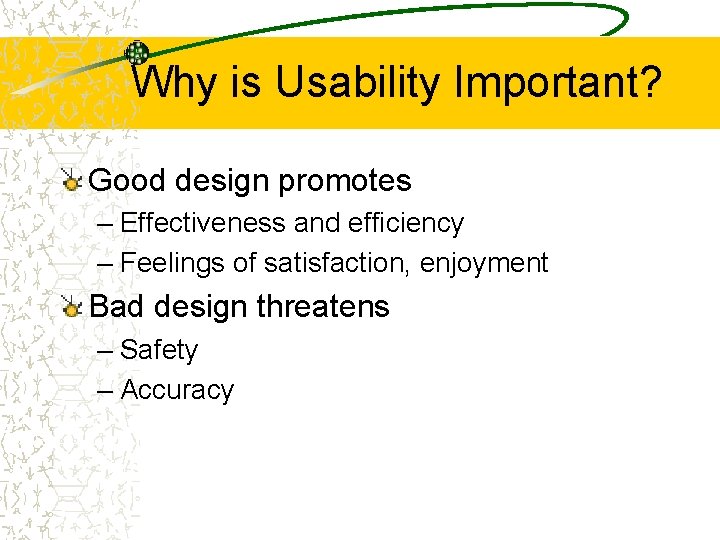 Why is Usability Important?

Good design promotes
– Effectiveness and efficiency
– Feelings of satisfaction, enjoyment

Bad design threatens
– Safety
– Accuracy